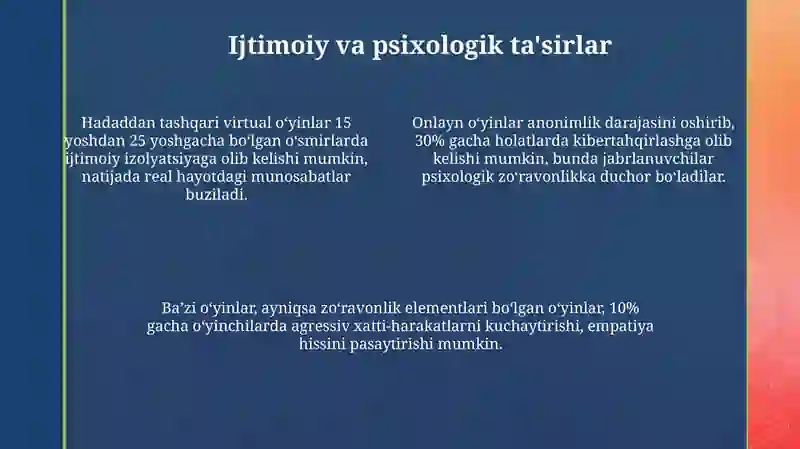 Ijtimoiy va psixologik ta'sirlar

Hadaddan tashqari virtual oʻyinlar 15 yoshdan 25 yoshgacha boʻlgan oʻsmirlarda ijtimoiy izolyatsiyaga olib kelishi mumkin, natijada real hayotdagi munosabatlar buziladi.

Onlayn oʻyinlar anonimlik darajasini oshirib, 30% gacha holatlarda kibertahqirlashga olib kelishi mumkin, bunda jabrlanuvchilar psixologik zoʻravonlikka duchor boʻladilar.

Baʼzi oʻyinlar, ayniqsa zoʻravonlik elementlari boʻlgan oʻyinlar, 10% gacha oʻyinchilarda agressiv xatti-harakatlarni kuchaytirishi, empatiya hissini pasaytirishi mumkin.